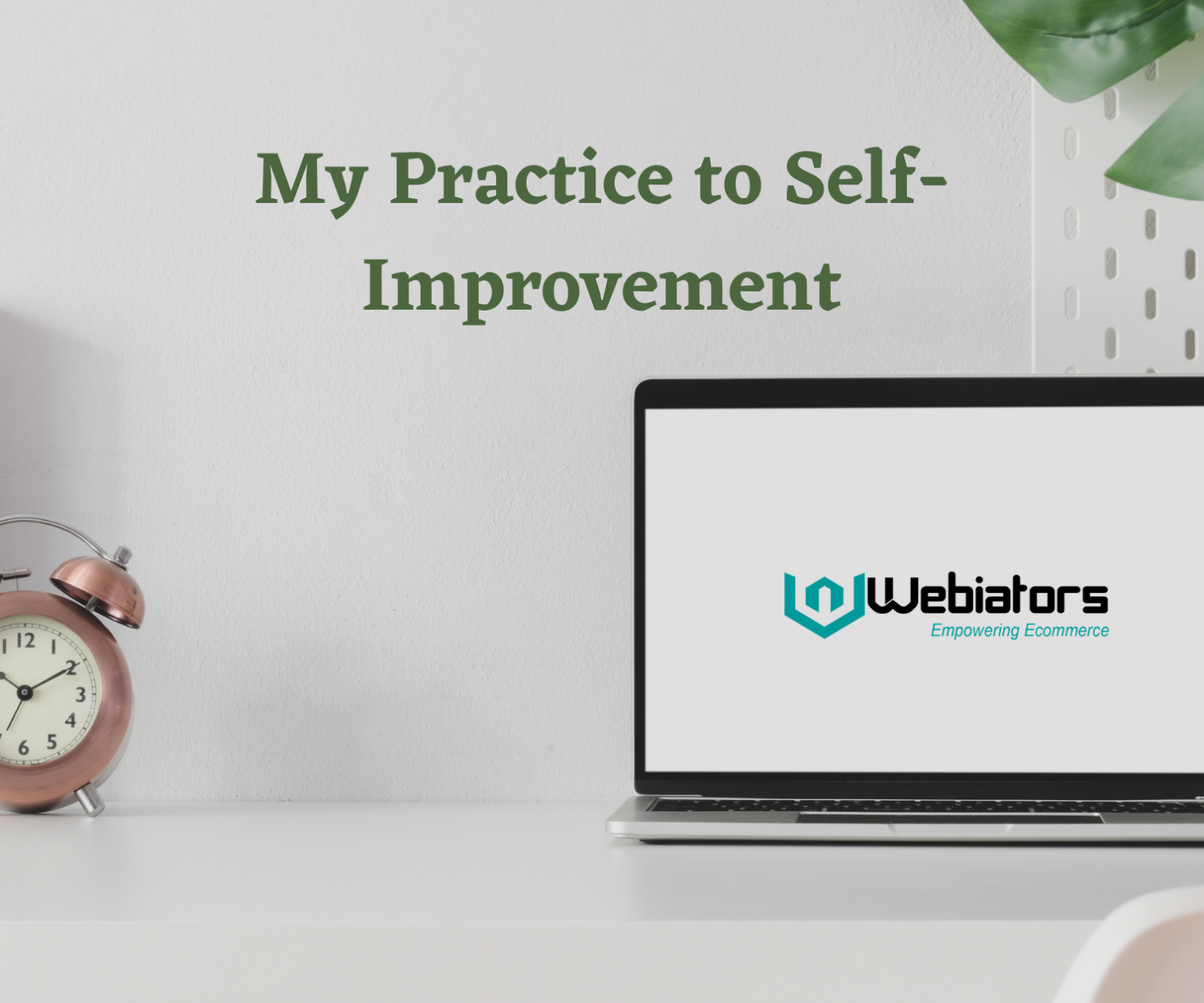 My Practice to Self-Improvement

12
1
2
3
4
5
6

Webiators
Empowering Ecommerce